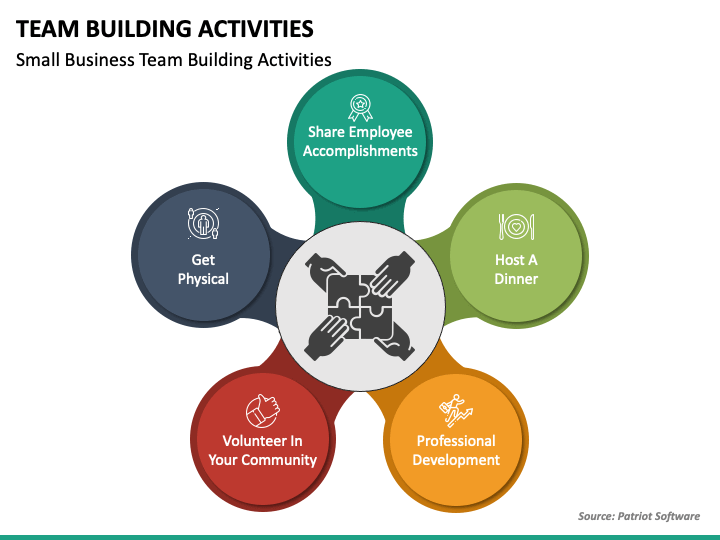 TEAM BUILDING ACTIVITIES

Small Business Team Building Activities

Share Employee Accomplishments

Host A Dinner

Professional Development

Volunteer In Your Community

Get Physical

Source: Patriot Software